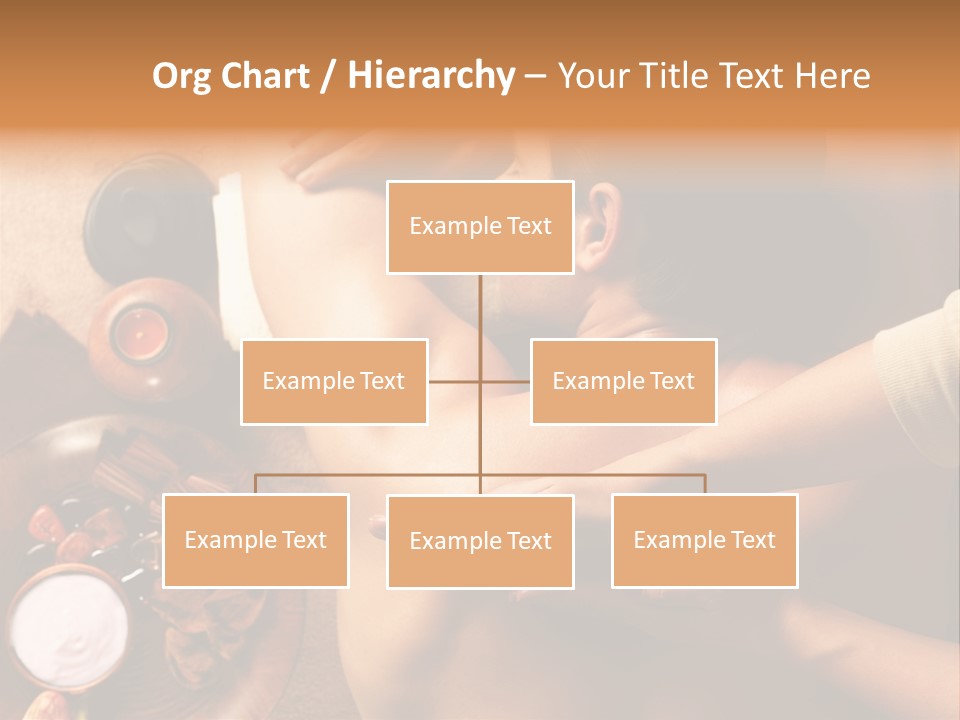 Org Chart / Hierarchy – Your Title Text Here

Example Text

Example Text

Example Text

Example Text

Example Text

Example Text